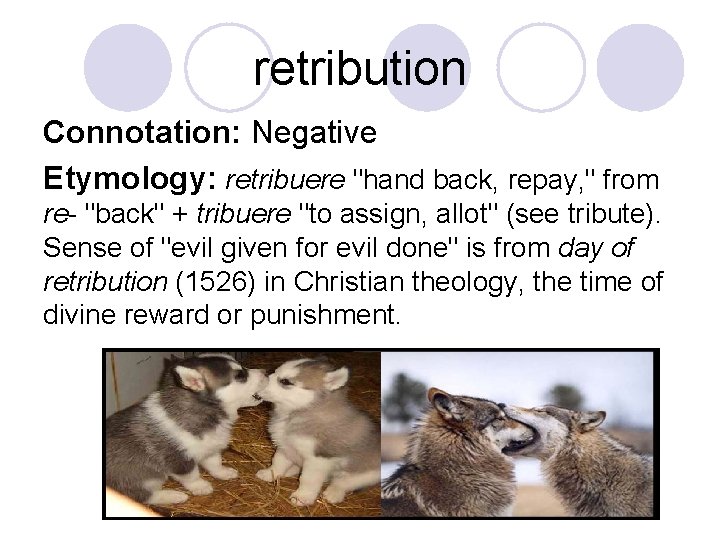 retribution

Connotation: Negative

Etymology: retribuere "hand back, repay," from re- "back" + tribuere "to assign, allot" (see tribute). Sense of "evil given for evil done" is from day of retribution (1526) in Christian theology, the time of divine reward or punishment.